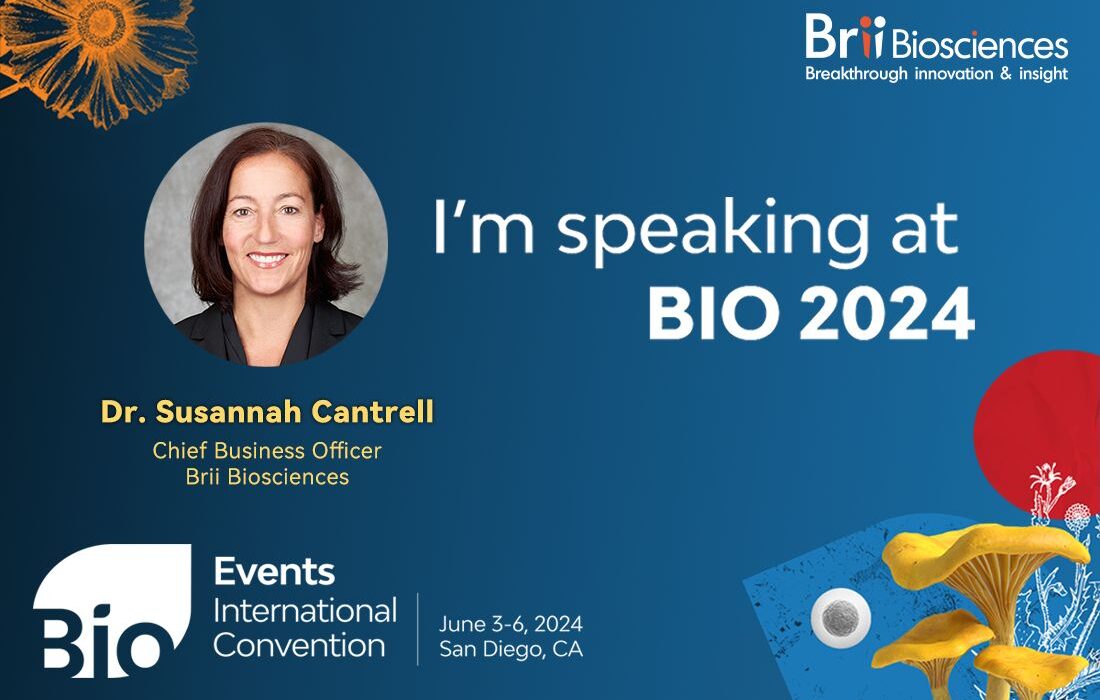 Brii Biosciences
Breakthrough innovation & insight

I'm speaking at
BIO 2024

Dr. Susannah Cantrell
Chief Business Officer
Brii Biosciences

Bio
Events
International
Convention

June 3-6, 2024
San Diego, CA